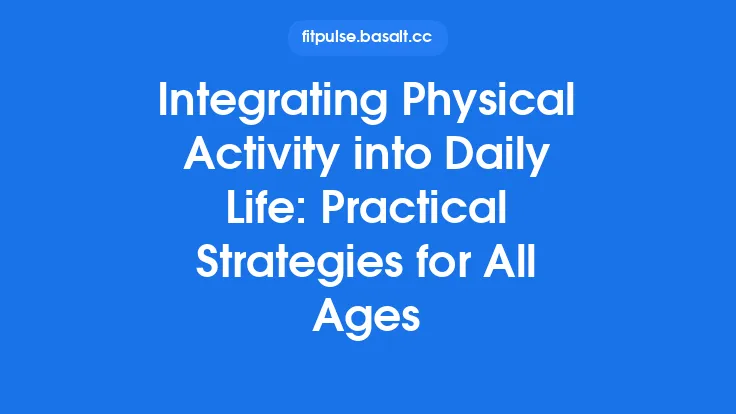 fitpulse.basalt.cc

Integrating Physical Activity into Daily Life: Practical Strategies for All Ages